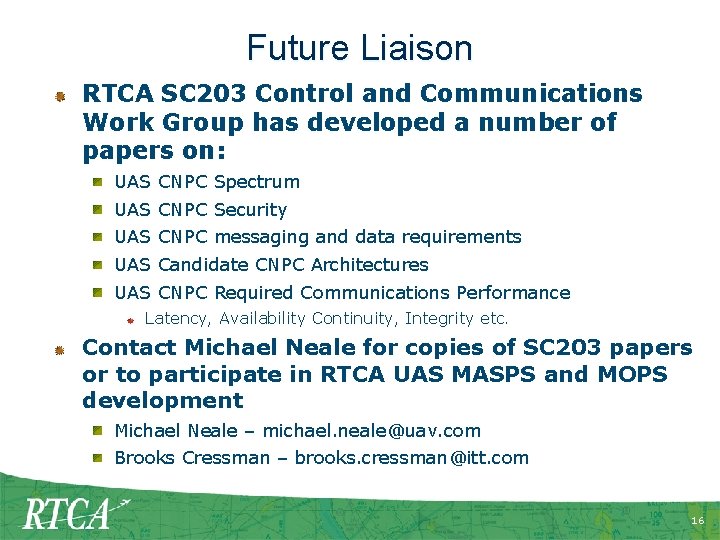 Future Liaison

RTCA SC203 Control and Communications Work Group has developed a number of papers on:

UAS CNPC Spectrum

UAS CNPC Security

UAS CNPC messaging and data requirements

UAS Candidate CNPC Architectures

UAS CNPC Required Communications Performance

Latency, Availability Continuity, Integrity etc.

Contact Michael Neale for copies of SC203 papers or to participate in RTCA UAS MASPS and MOPS development

Michael Neale – michael.neale@uav.com

Brooks Cressman – brooks.cressman@itt.com

RTCA

16